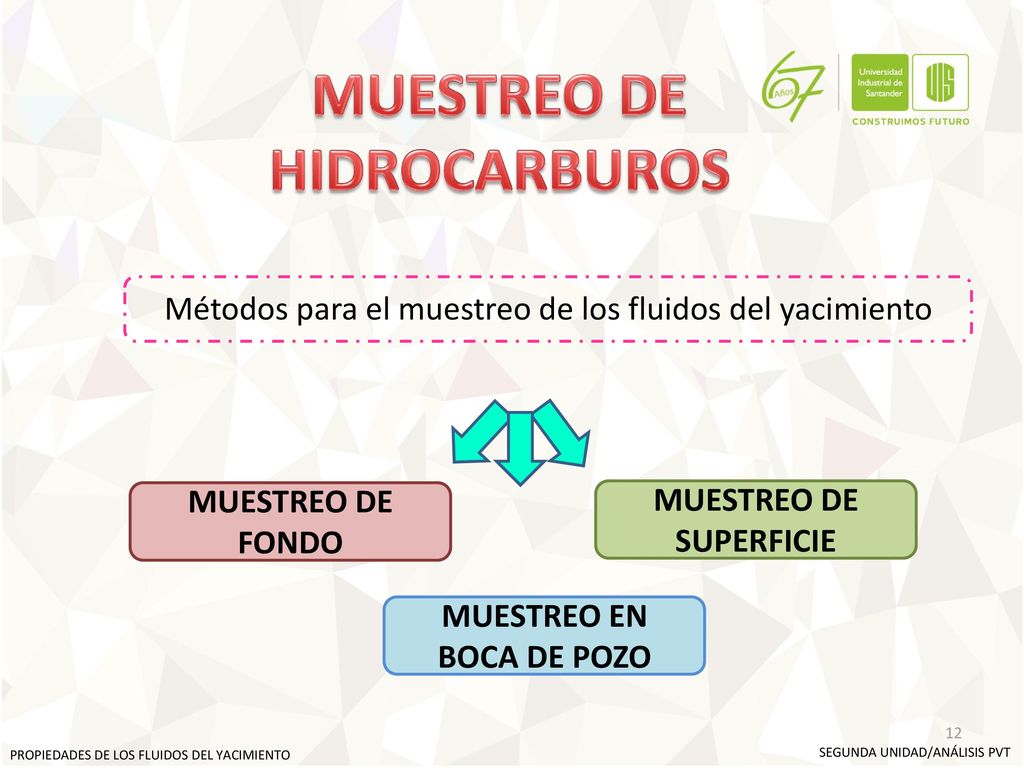 MUESTREO DE HIDROCARBUROS

67 Años

Universidad Industrial de Santander

UIS

CONSTRUIMOS FUTURO

Métodos para el muestreo de los fluidos del yacimiento

MUESTREO DE FONDO

MUESTREO DE SUPERFICIE

MUESTREO EN BOCA DE POZO

12

PROPIEDADES DE LOS FLUIDOS DEL YACIMIENTO

SEGUNDA UNIDAD/ANÁLISIS PVT